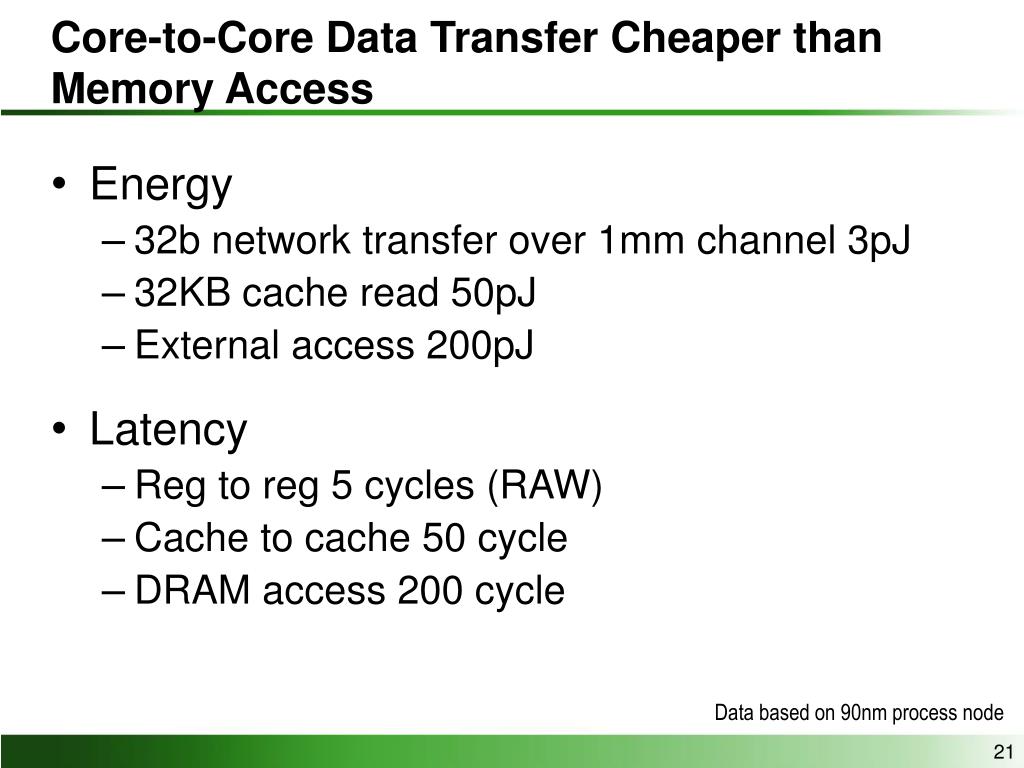 Core-to-Core Data Transfer Cheaper than Memory Access

• Energy
– 32b network transfer over 1mm channel 3pJ
– 32KB cache read 50pJ
– External access 200pJ

• Latency
– Reg to reg 5 cycles (RAW)
– Cache to cache 50 cycle
– DRAM access 200 cycle

Data based on 90nm process node

21